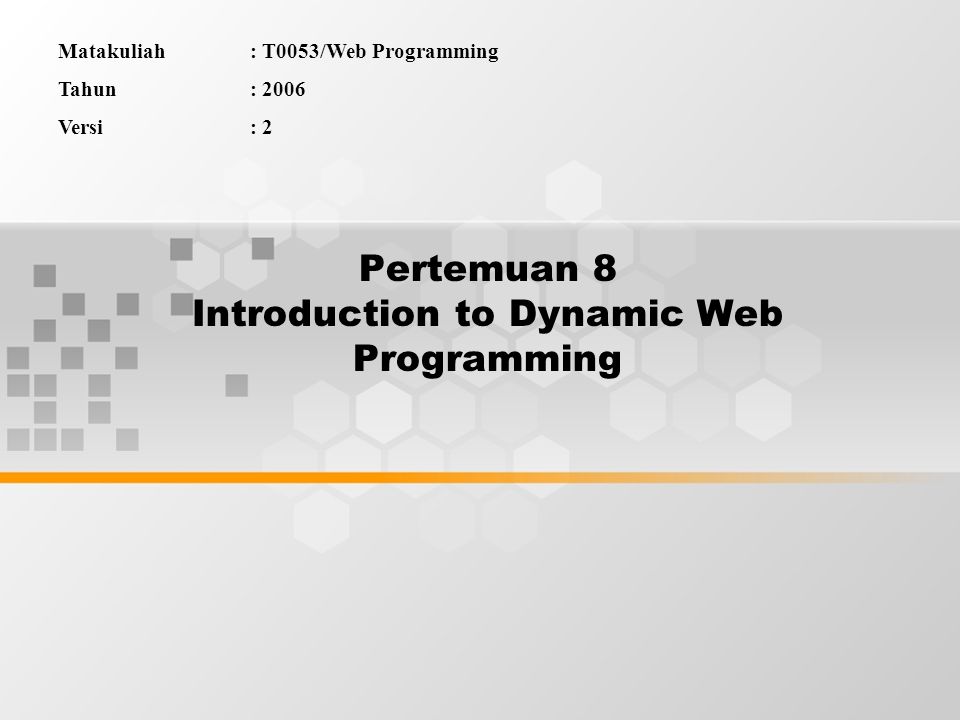 Matakuliah : T0053/Web Programming
Tahun : 2006
Versi : 2

Pertemuan 8
Introduction to Dynamic Web Programming